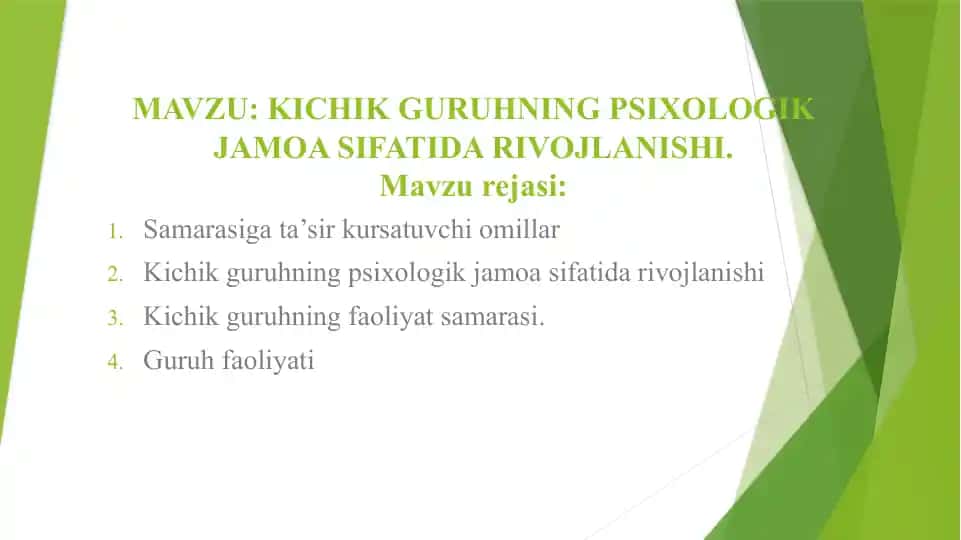 MAVZU: KICHIK GURUHNING PSIXOLOGIK JAMOA SIFATIDA RIVOJLANISHI.
Mavzu rejasi:

1. Samarasiga ta’sir kursatuvchi omillar
2. Kichik guruhning psixologik jamoa sifatida rivojlanishi
3. Kichik guruhning faoliyat samarasi.
4. Guruh faoliyati